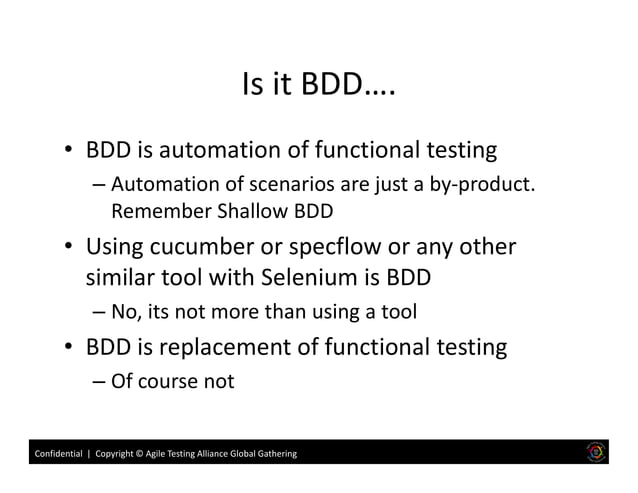 Is it BDD….

• BDD is automation of functional testing
– Automation of scenarios are just a by-product. Remember Shallow BDD
• Using cucumber or specflow or any other similar tool with Selenium is BDD
– No, its not more than using a tool
• BDD is replacement of functional testing
– Of course not

Confidential | Copyright © Agile Testing Alliance Global Gathering